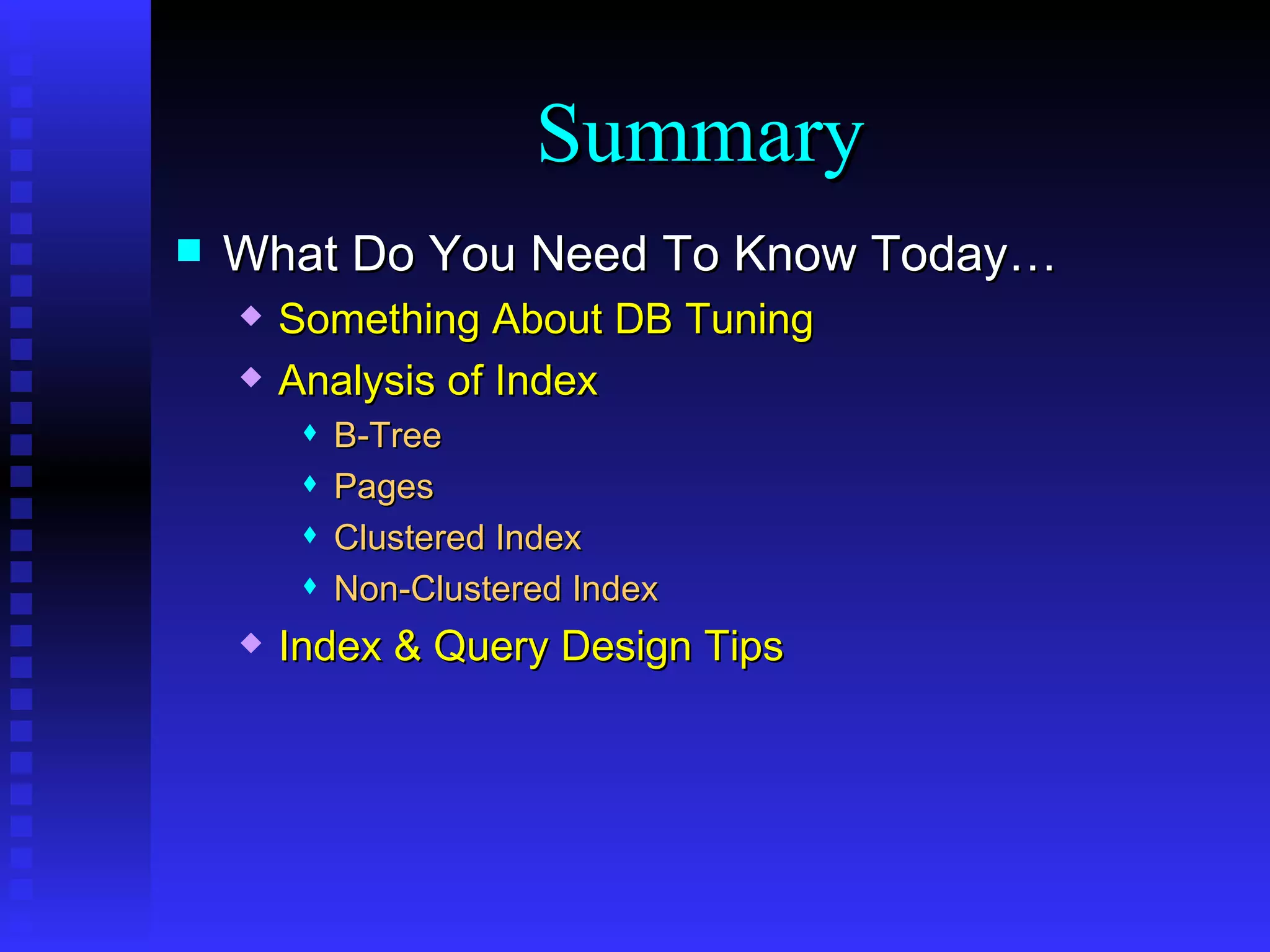 Summary

What Do You Need To Know Today…

Something About DB Tuning

Analysis of Index

B-Tree

Pages

Clustered Index

Non-Clustered Index

Index & Query Design Tips